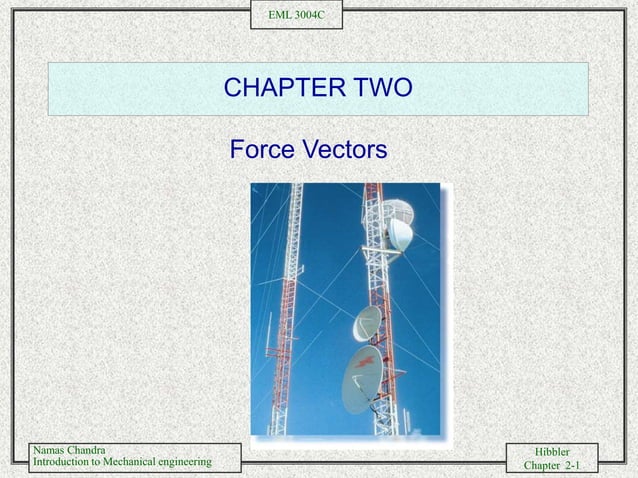 EML 3004C

CHAPTER TWO

Force Vectors

Namas Chandra
Introduction to Mechanical engineering

Hibbler
Chapter 2-1